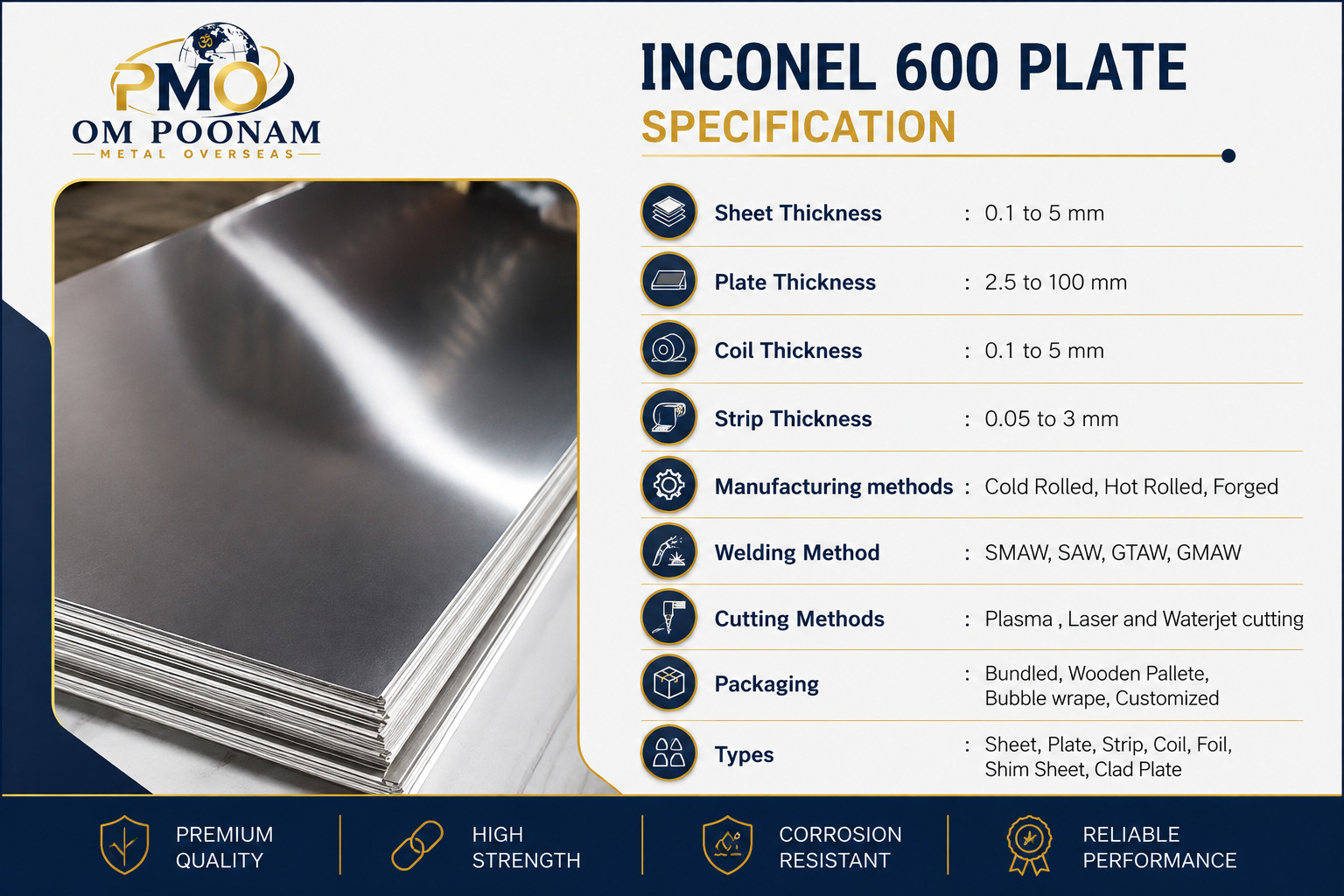 PMO
OM POONAM
METAL OVERSEAS

INCONEL 600 PLATE
SPECIFICATION

| | | |
|---|---|---|
| Sheet Thickness | : | 0.1 to 5 mm |
| Plate Thickness | : | 2.5 to 100 mm |
| Coil Thickness | : | 0.1 to 5 mm |
| Strip Thickness | : | 0.05 to 3 mm |
| Manufacturing methods | : | Cold Rolled, Hot Rolled, Forged |
| Welding Method | : | SMAW, SAW, GTAW, GMAW |
| Cutting Methods | : | Plasma , Laser and Waterjet cutting |
| Packaging | : | Bundled, Wooden Pallete, Bubble wrape, Customized |
| Types | : | Sheet, Plate, Strip, Coil, Foil, Shim Sheet, Clad Plate |

PREMIUM QUALITY
HIGH STRENGTH
CORROSION RESISTANT
RELIABLE PERFORMANCE